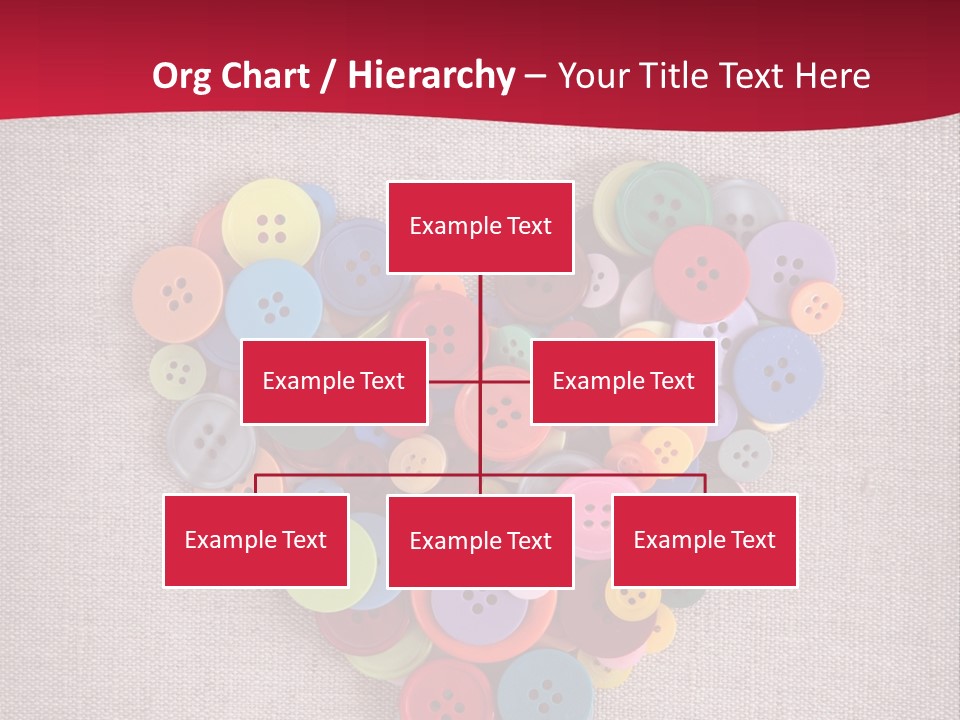 Org Chart / Hierarchy – Your Title Text Here

Example Text

Example Text

Example Text

Example Text

Example Text

Example Text